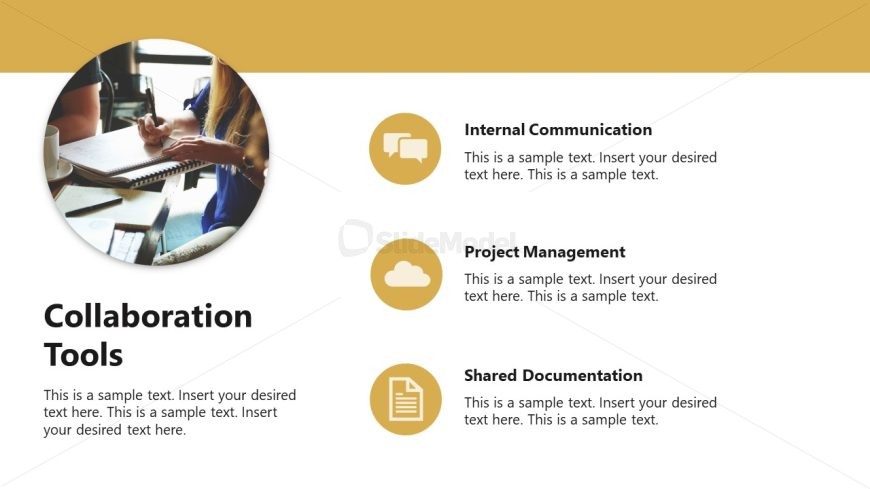 Collaboration Tools

This is a sample text. Insert your desired text here. This is a sample text. Insert your desired text here.

Internal Communication

This is a sample text. Insert your desired text here. This is a sample text.

SlideModel

Project Management

This is a sample text. Insert your desired text here. This is a sample text.

Shared Documentation

This is a sample text. Insert your desired text here. This is a sample text.